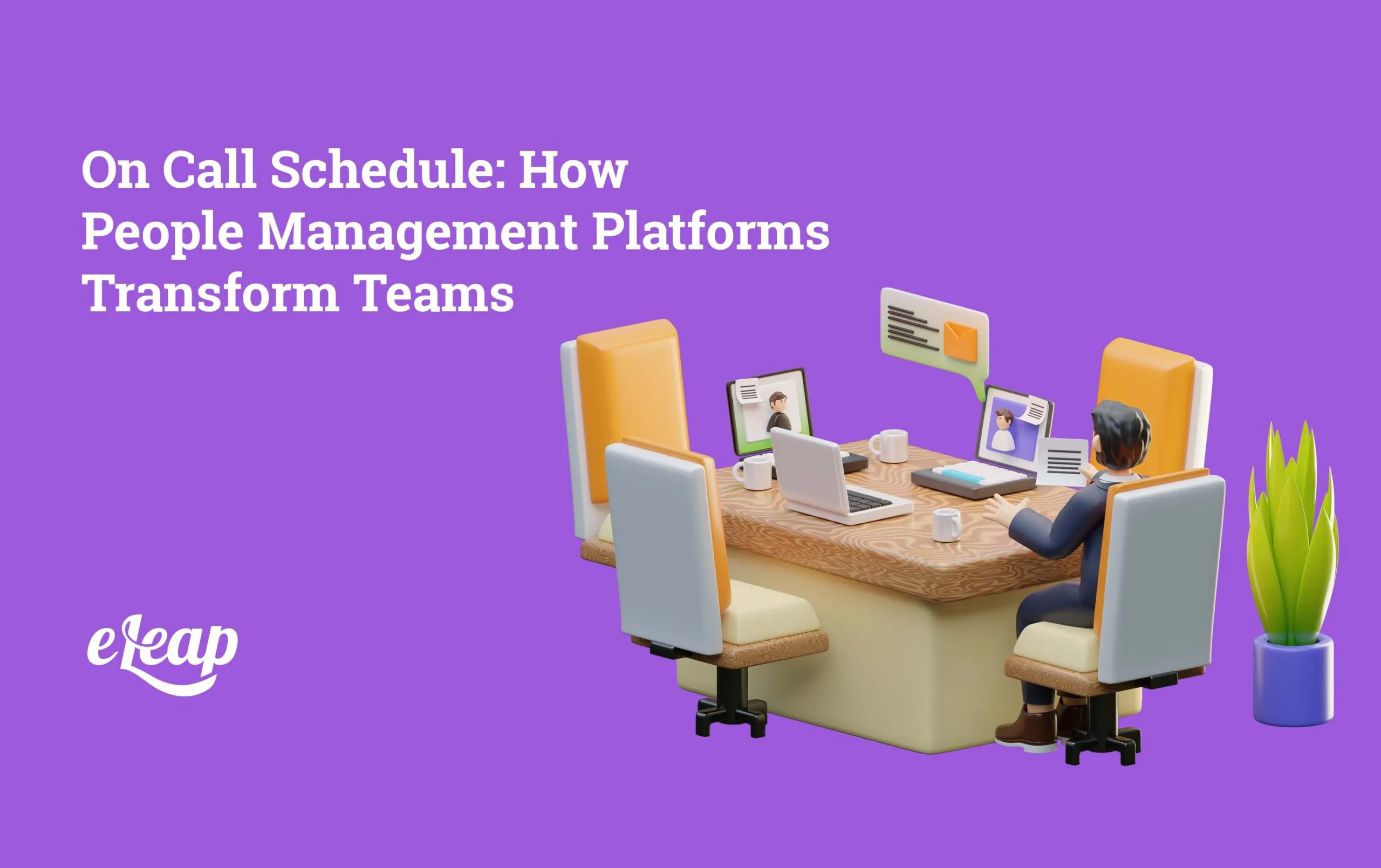 On Call Schedule: How People Management Platforms Transform Teams

eLeap